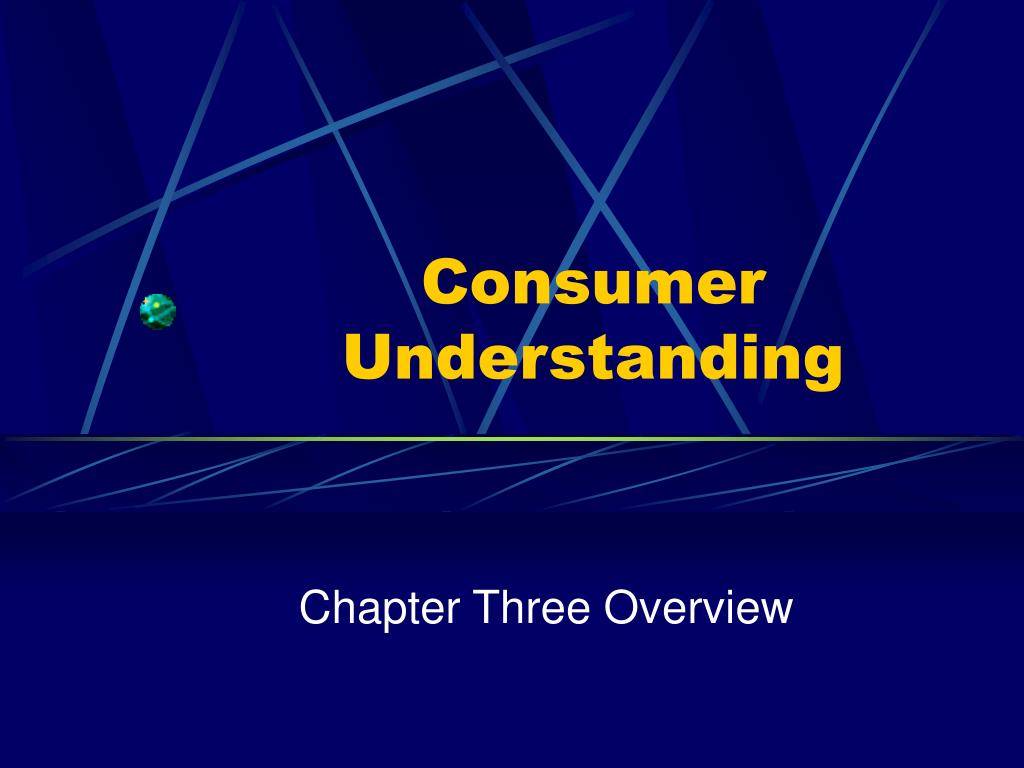 Consumer Understanding

Chapter Three Overview